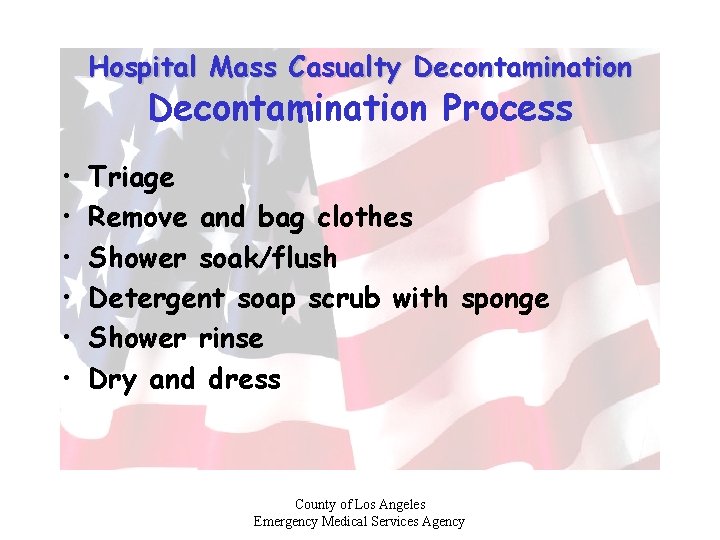 Hospital Mass Casualty Decontamination
Decontamination Process

• Triage
• Remove and bag clothes
• Shower soak/flush
• Detergent soap scrub with sponge
• Shower rinse
• Dry and dress

County of Los Angeles
Emergency Medical Services Agency